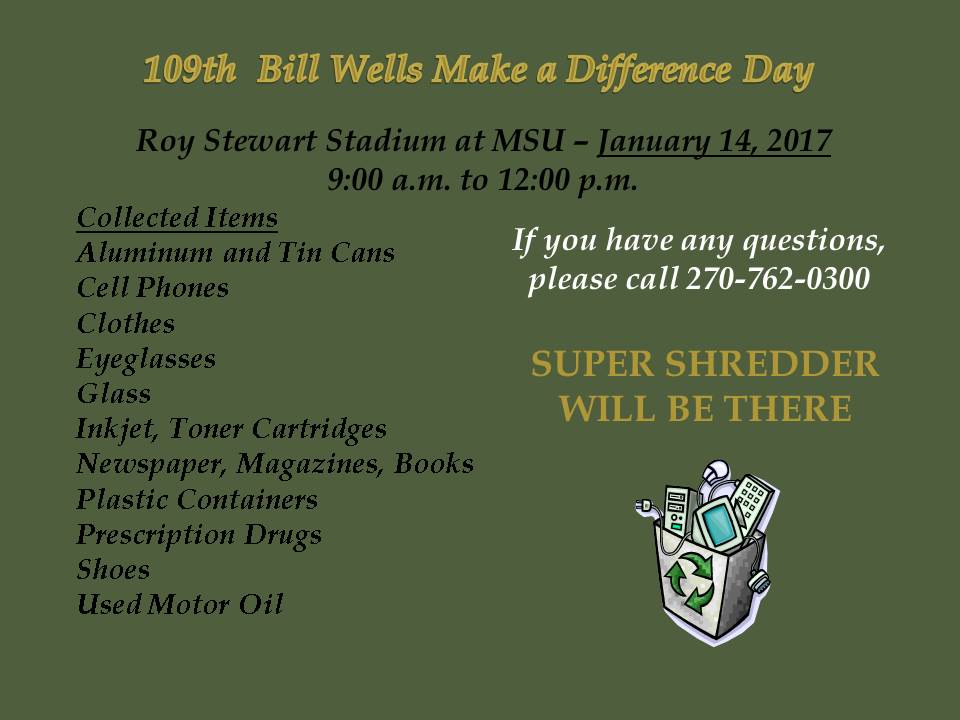 109th Bill Wells Make a Difference Day

Roy Stewart Stadium at MSU – January 14, 2017
9:00 a.m. to 12:00 p.m.

Collected Items
Aluminum and Tin Cans
Cell Phones
Clothes
Eyeglasses
Glass
Inkjet, Toner Cartridges
Newspaper, Magazines, Books
Plastic Containers
Prescription Drugs
Shoes
Used Motor Oil

If you have any questions, please call 270-762-0300

SUPER SHREDDER WILL BE THERE